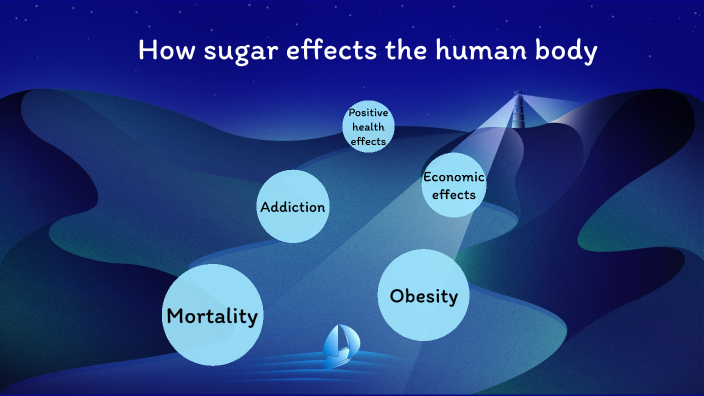 How sugar effects the human body

Positive health effects

Economic effects

Addiction

Obesity

Mortality